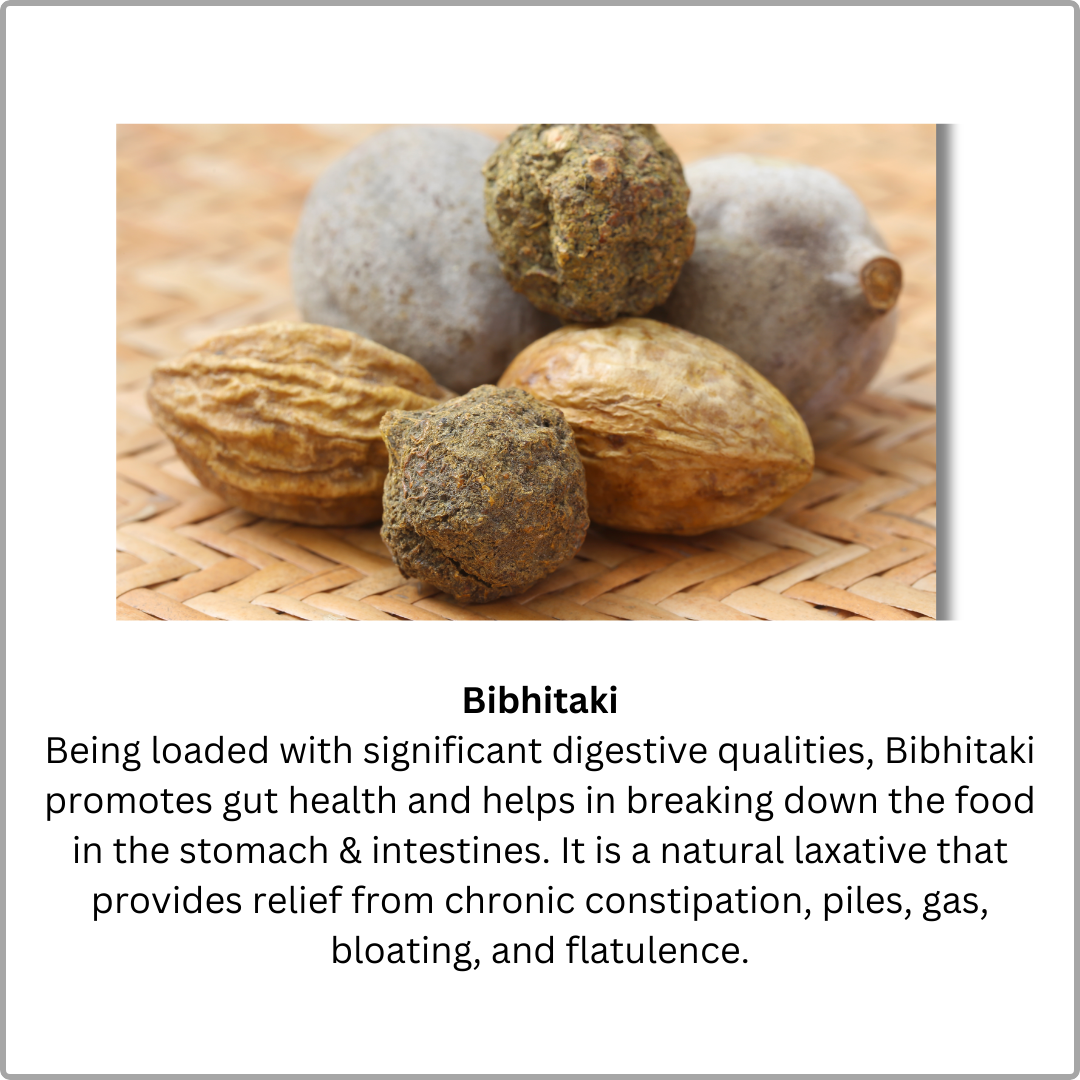 Bibhitaki
Being loaded with significant digestive qualities, Bibhitaki promotes gut health and helps in breaking down the food in the stomach & intestines. It is a natural laxative that provides relief from chronic constipation, piles, gas, bloating, and flatulence.